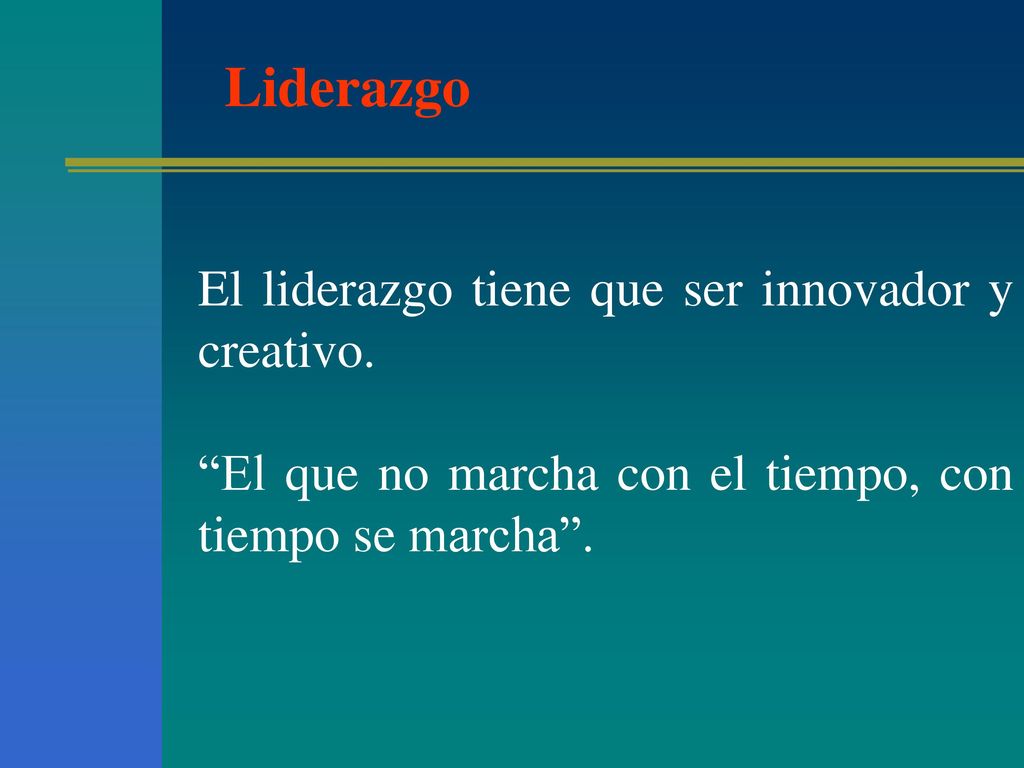 Liderazgo

El liderazgo tiene que ser innovador y creativo.

“El que no marcha con el tiempo, con tiempo se marcha”.